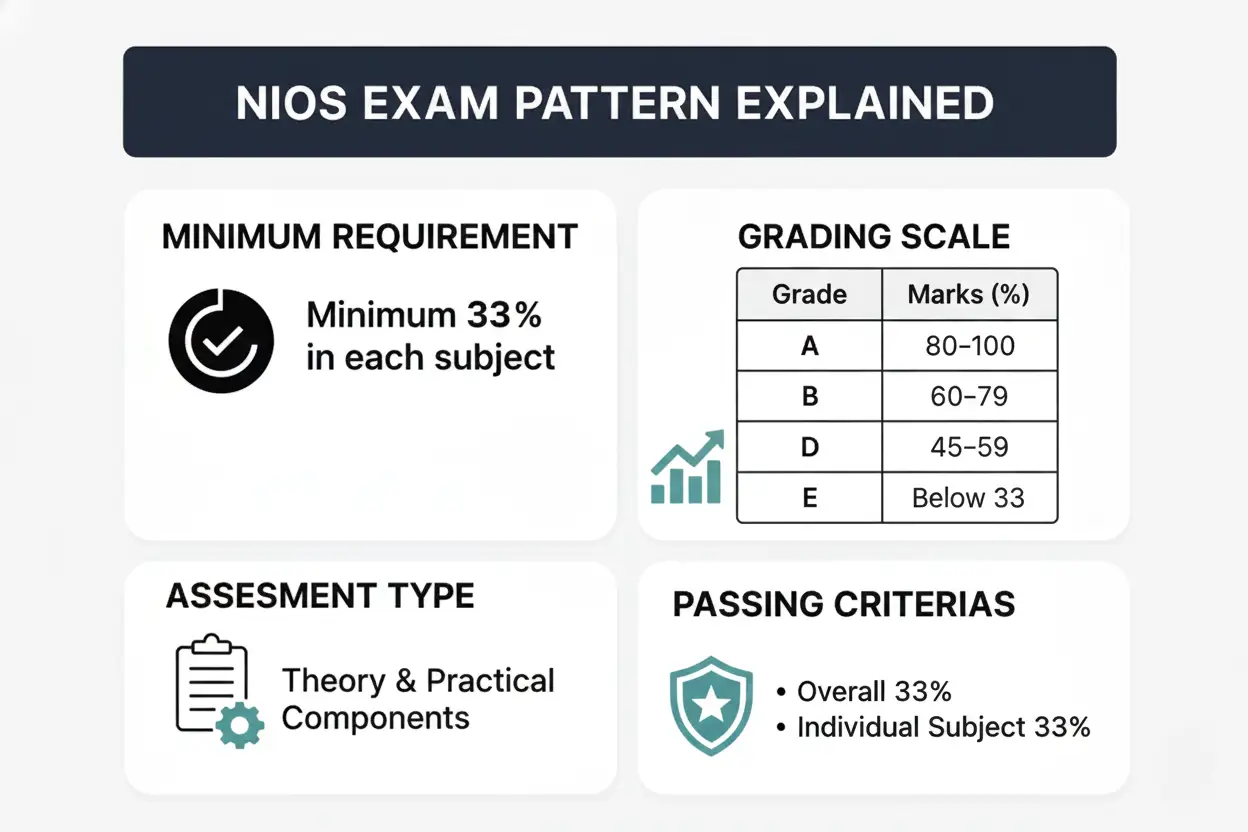 NIOS EXAM PATTERN EXPLAINED

MINIMUM REQUIREMENT

Minimum 33% in each subject

GRADING SCALE

| Grade | Marks (%) |
|---|---|
| A | 80–100 |
| B | 60–79 |
| D | 45–59 |
| E | Below 33 |

ASSESMENT TYPE

Theory & Practical Components

PASSING CRITERIAS

• Overall 33%
• Individual Subject 33%